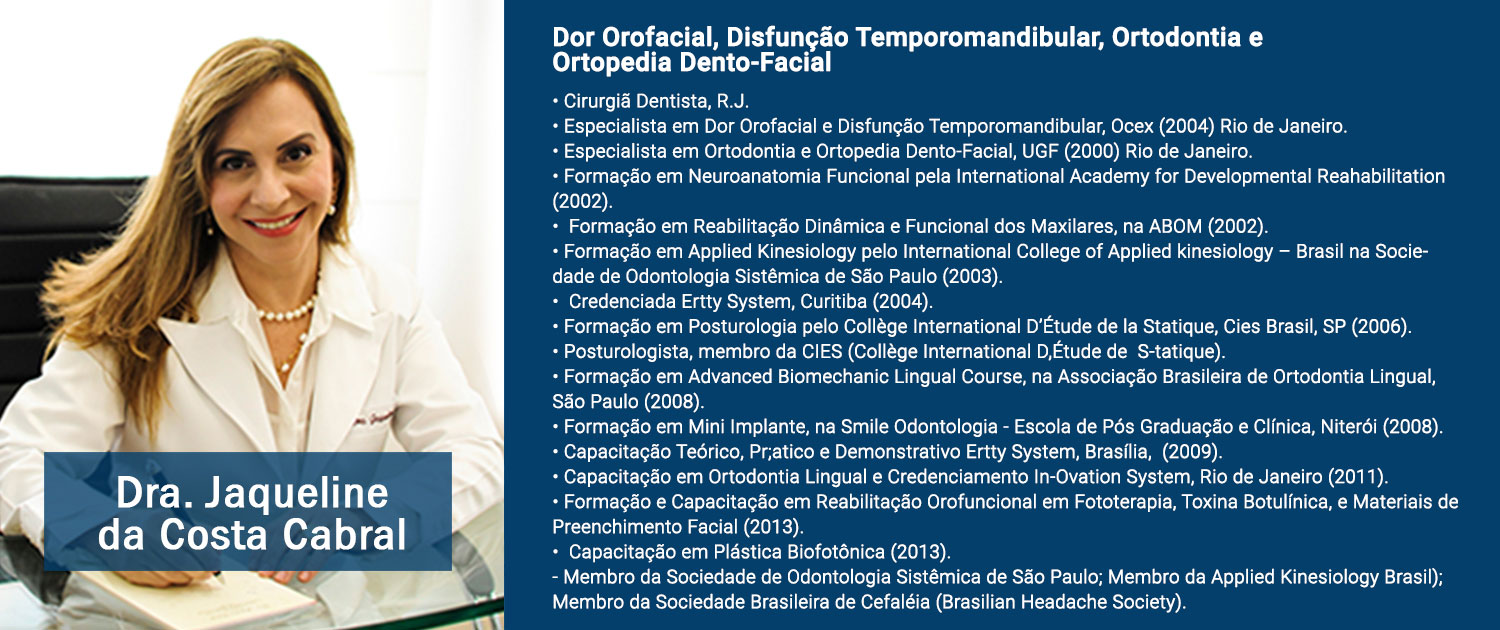 Dra. Jaqueline da Costa Cabral

Dor Orofacial, Disfunção Temporomandibular, Ortodontia e Ortopedia Dento-Facial

• Cirurgiã Dentista, R.J.
• Especialista em Dor Orofacial e Disfunção Temporomandibular, Ocex (2004) Rio de Janeiro.
• Especialista em Ortodontia e Ortopedia Dento-Facial, UGF (2000) Rio de Janeiro.
• Formação em Neuroanatomia Funcional pela International Academy for Developmental Reahabilitation (2002).
• Formação em Reabilitação Dinâmica e Funcional dos Maxilares, na ABOM (2002).
• Formação em Applied Kinesiology pelo International College of Applied kinesiology – Brasil na Sociedade de Odontologia Sistêmica de São Paulo (2003).
• Credenciada Ertty System, Curitiba (2004).
• Formação em Posturologia pelo Collège International D'Étude de la Statique, Cies Brasil, SP (2006).
• Posturologista, membro da CIES (Collège International D,Étude de S-tatique).
• Formação em Advanced Biomechanic Lingual Course, na Associação Brasileira de Ortodontia Lingual, São Paulo (2008).
• Formação em Mini Implante, na Smile Odontologia - Escola de Pós Graduação e Clínica, Niterói (2008).
• Capacitação Teórico, Pr;atico e Demonstrativo Ertty System, Brasília, (2009).
• Capacitação em Ortodontia Lingual e Credenciamento In-Ovation System, Rio de Janeiro (2011).
• Formação e Capacitação em Reabilitação Orofuncional em Fototerapia, Toxina Botulínica, e Materiais de Preenchimento Facial (2013).
• Capacitação em Plástica Biofotônica (2013).
- Membro da Sociedade de Odontologia Sistêmica de São Paulo; Membro da Applied Kinesiology Brasil); Membro da Sociedade Brasileira de Cefaléia (Brasilian Headache Society).